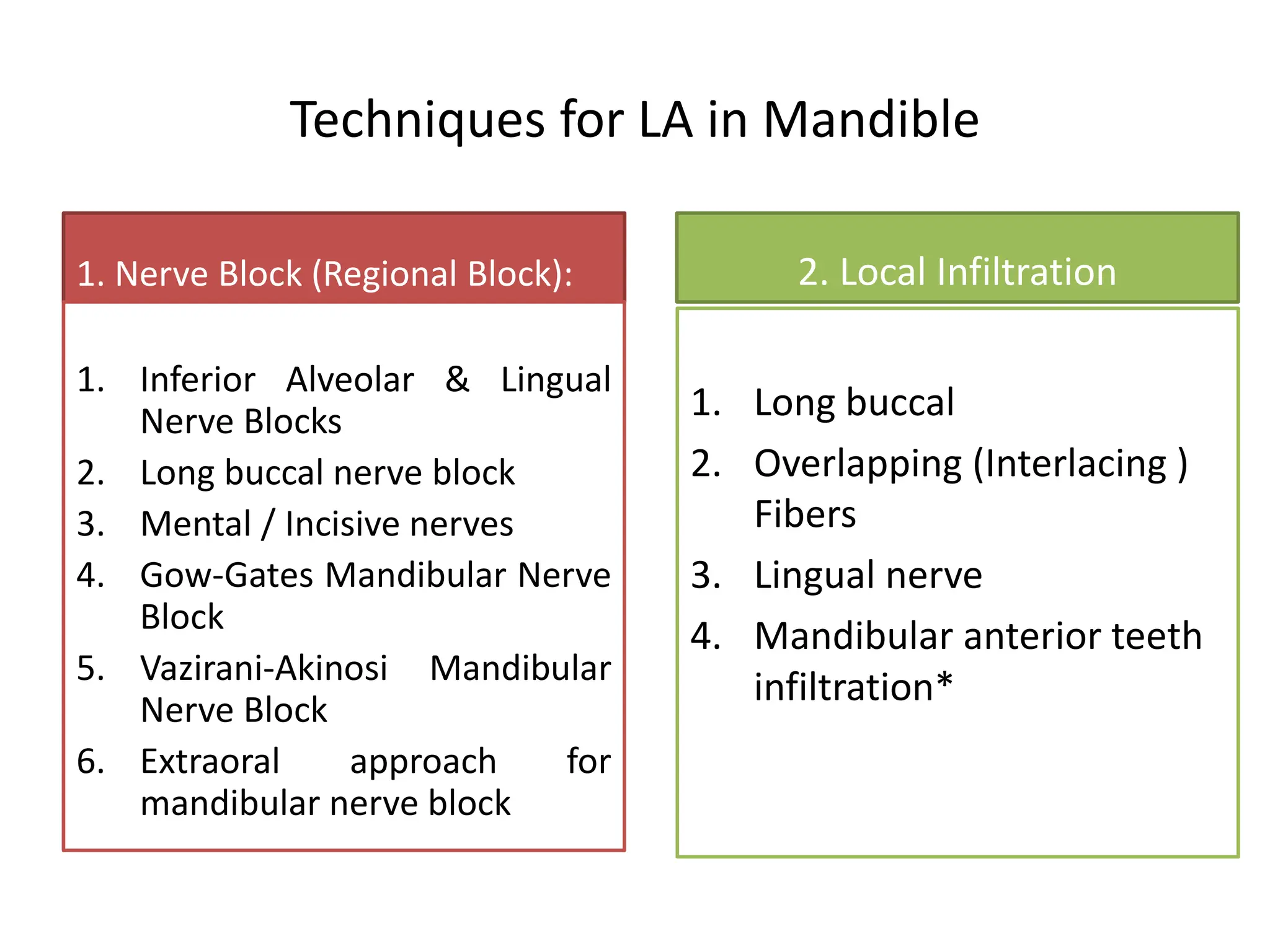 Techniques for LA in Mandible

1. Nerve Block (Regional Block):

1. Inferior Alveolar & Lingual Nerve Blocks
2. Long buccal nerve block
3. Mental / Incisive nerves
4. Gow-Gates Mandibular Nerve Block
5. Vazirani-Akinosi Mandibular Nerve Block
6. Extraoral approach for mandibular nerve block

2. Local Infiltration

1. Long buccal
2. Overlapping (Interlacing ) Fibers
3. Lingual nerve
4. Mandibular anterior teeth infiltration*